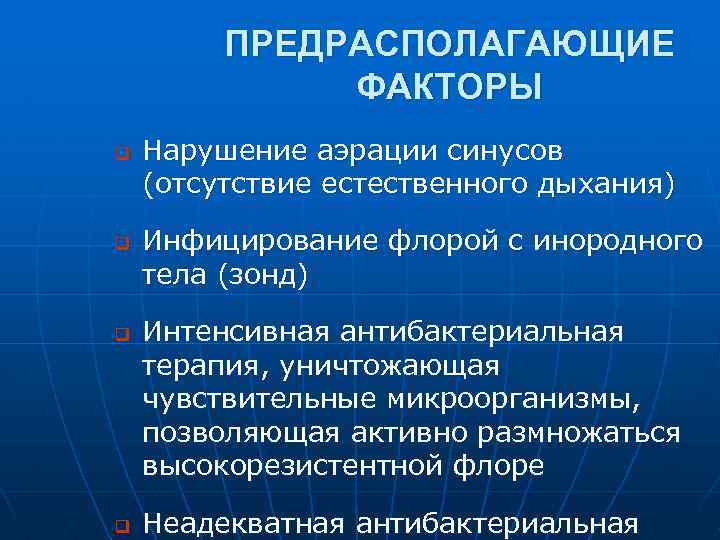 ПРЕДРАСПОЛАГАЮЩИЕ ФАКТОРЫ

Нарушение аэрации синусов (отсутствие естественного дыхания)

Инфицирование флорой с инородного тела (зонд)

Интенсивная антибактериальная терапия, уничтожающая чувствительные микроорганизмы, позволяющая активно размножаться высокорезистентной флоре

Неадекватная антибактериальная